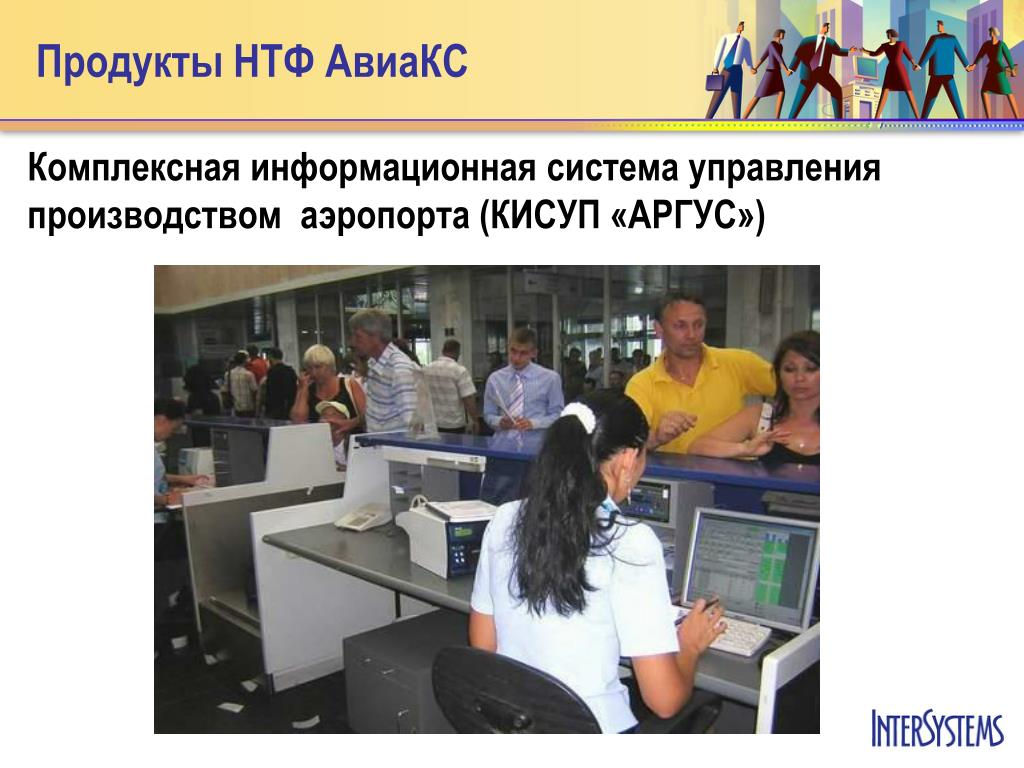 Продукты НТФ АвиаКС

Комплексная информационная система управления производством аэропорта (КИСУП «АРГУС»)

INTERSYSTEMS